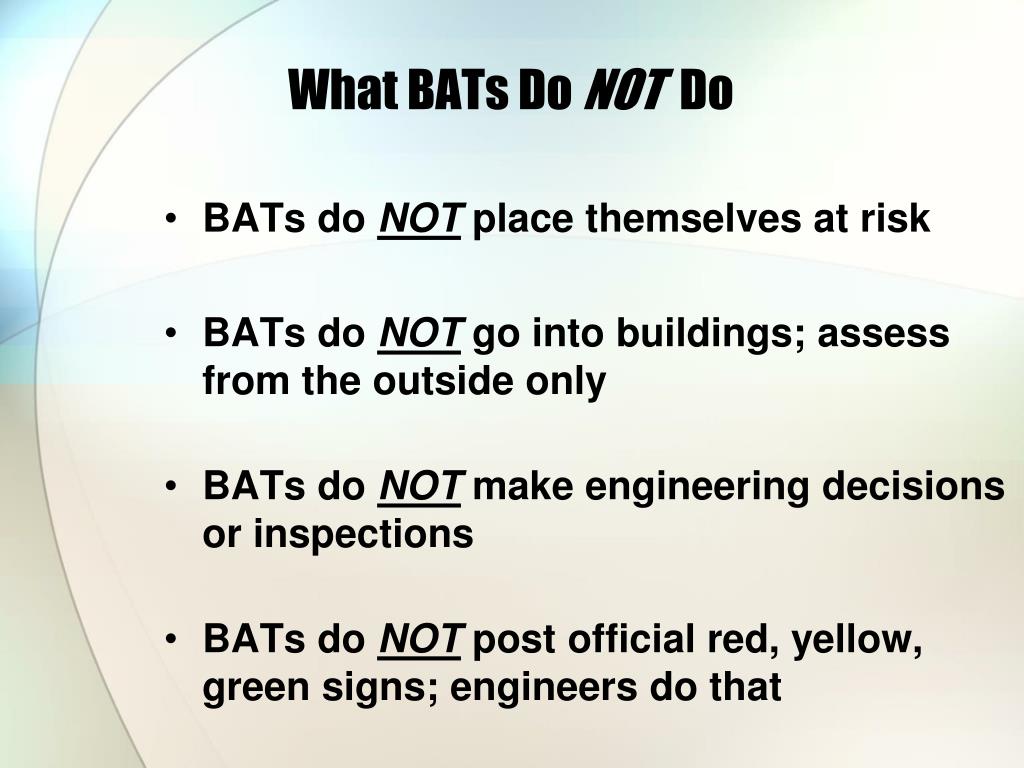 What BATs Do NOT Do

• BATs do NOT place themselves at risk

• BATs do NOT go into buildings; assess from the outside only

• BATs do NOT make engineering decisions or inspections

• BATs do NOT post official red, yellow, green signs; engineers do that